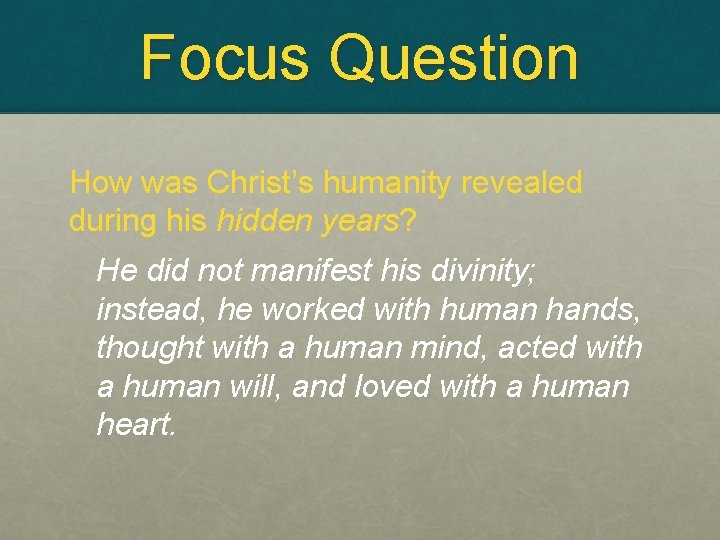 Focus Question

How was Christ's humanity revealed during his hidden years?

He did not manifest his divinity; instead, he worked with human hands, thought with a human mind, acted with a human will, and loved with a human heart.